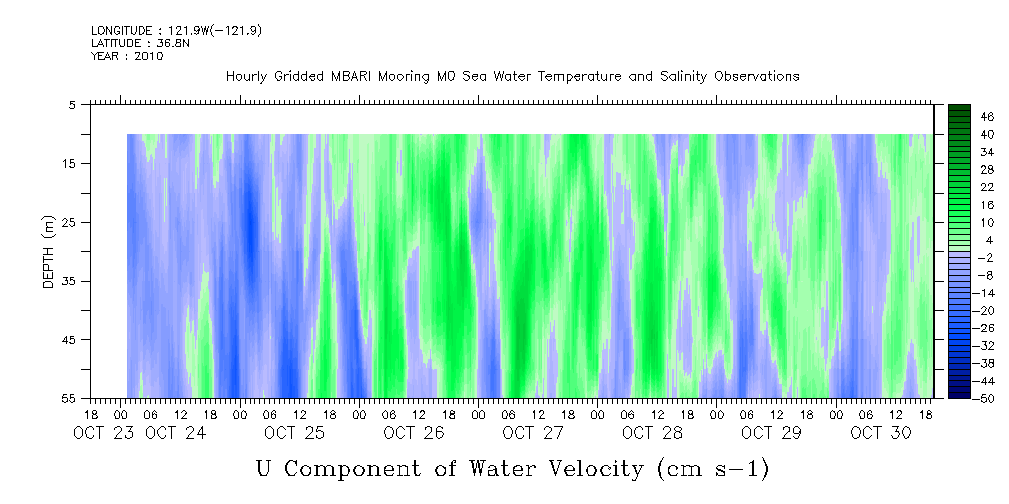 LONGITUDE : 121.9W(-121.9)
LATITUDE : 36.8N
YEAR : 2010

Hourly Gridded MBARI Mooring M0 Sea Water Temperature and Salinity Observations

DEPTH (m)

5
15
25
35
45
55

46
40
34
28
22
16
10
4
-2
-8
-14
-20
-26
-32
-38
-44
-50

18 00 06 12 18 00 06 12 18 00 06 12 18 00 06 12 18 00 06 12 18 00 06 12 18 00 06 12 18 00 06 12 18
OCT 23 OCT 24 OCT 25 OCT 26 OCT 27 OCT 28 OCT 29 OCT 30

U Component of Water Velocity (cm s-1)